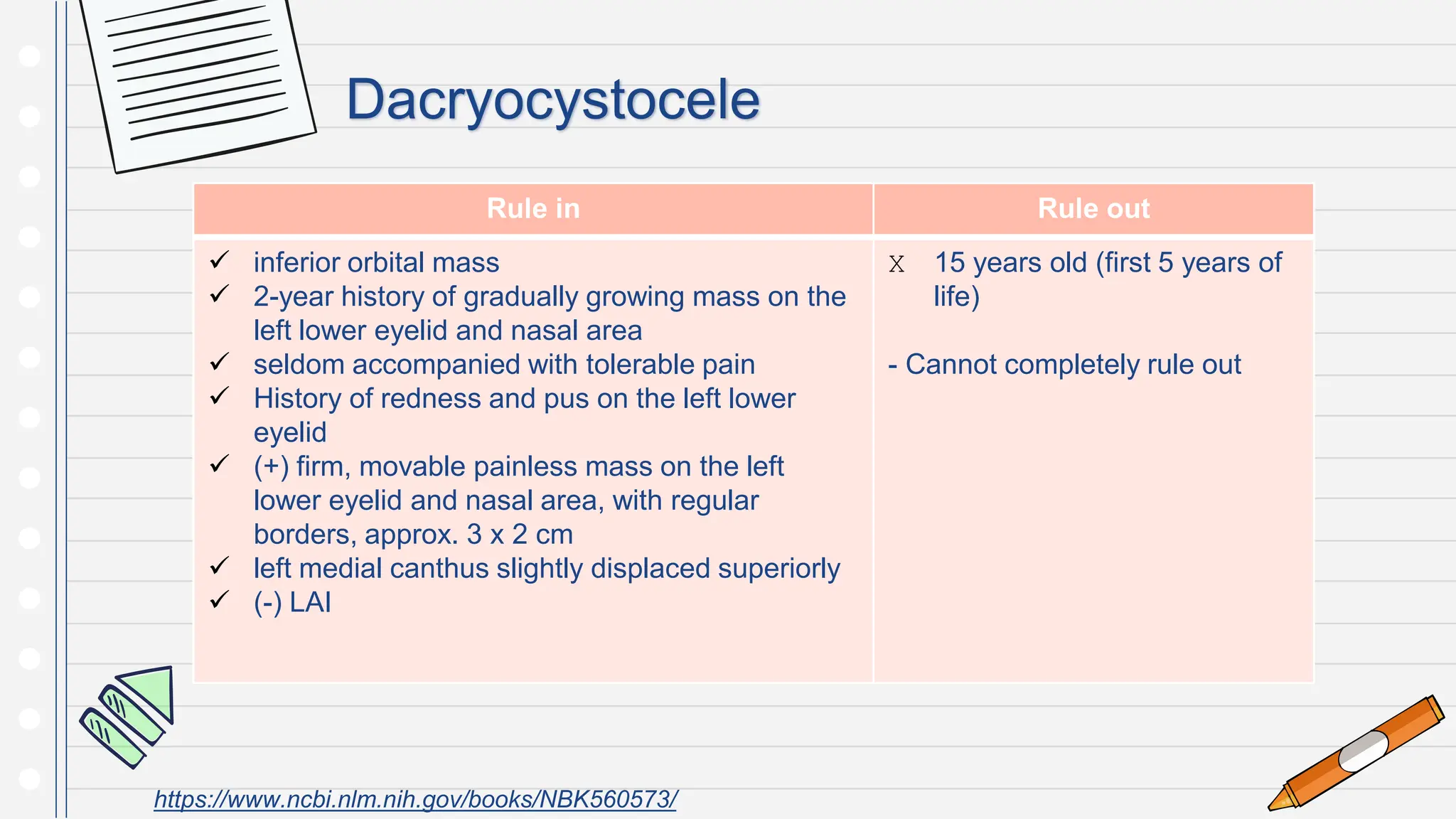 Dacryocystocele

| Rule in | Rule out |
|---|---|
| ✓ inferior orbital mass<br>✓ 2-year history of gradually growing mass on the left lower eyelid and nasal area<br>✓ seldom accompanied with tolerable pain<br>✓ History of redness and pus on the left lower eyelid<br>✓ (+) firm, movable painless mass on the left lower eyelid and nasal area, with regular borders, approx. 3 x 2 cm<br>✓ left medial canthus slightly displaced superiorly<br>✓ (-) LAI | X 15 years old (first 5 years of life)<br><br>- Cannot completely rule out |

https://www.ncbi.nlm.nih.gov/books/NBK560573/